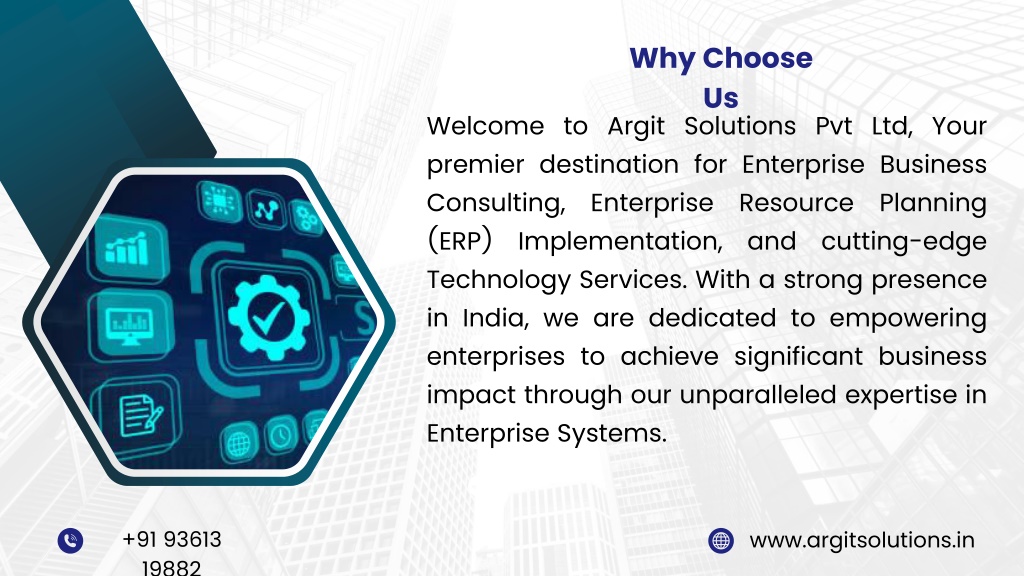 Why Choose Us

Welcome to Argit Solutions Pvt Ltd, Your premier destination for Enterprise Business Consulting, Enterprise Resource Planning (ERP) Implementation, and cutting-edge Technology Services. With a strong presence in India, we are dedicated to empowering enterprises to achieve significant business impact through our unparalleled expertise in Enterprise Systems.

+91 93613 19882

www.argitsolutions.in